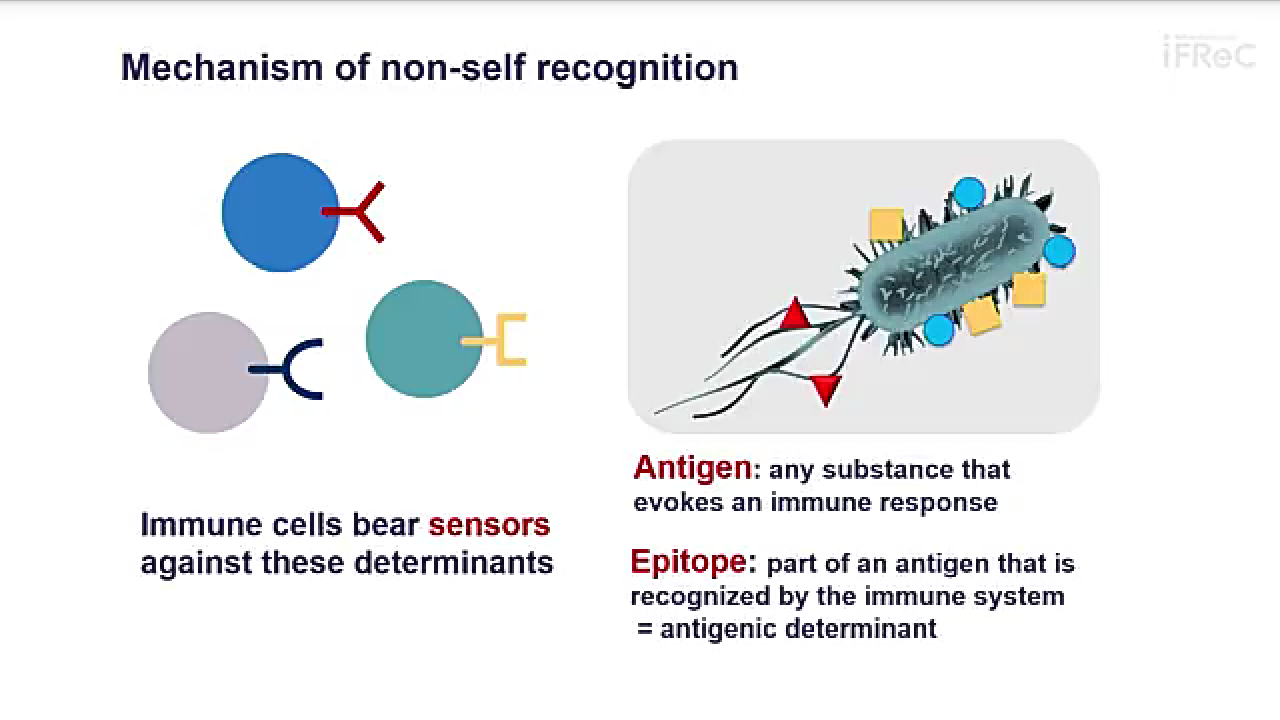 Mechanism of non-self recognition

iFReC

Immune cells bear sensors against these determinants

Antigen: any substance that evokes an immune response

Epitope: part of an antigen that is recognized by the immune system = antigenic determinant